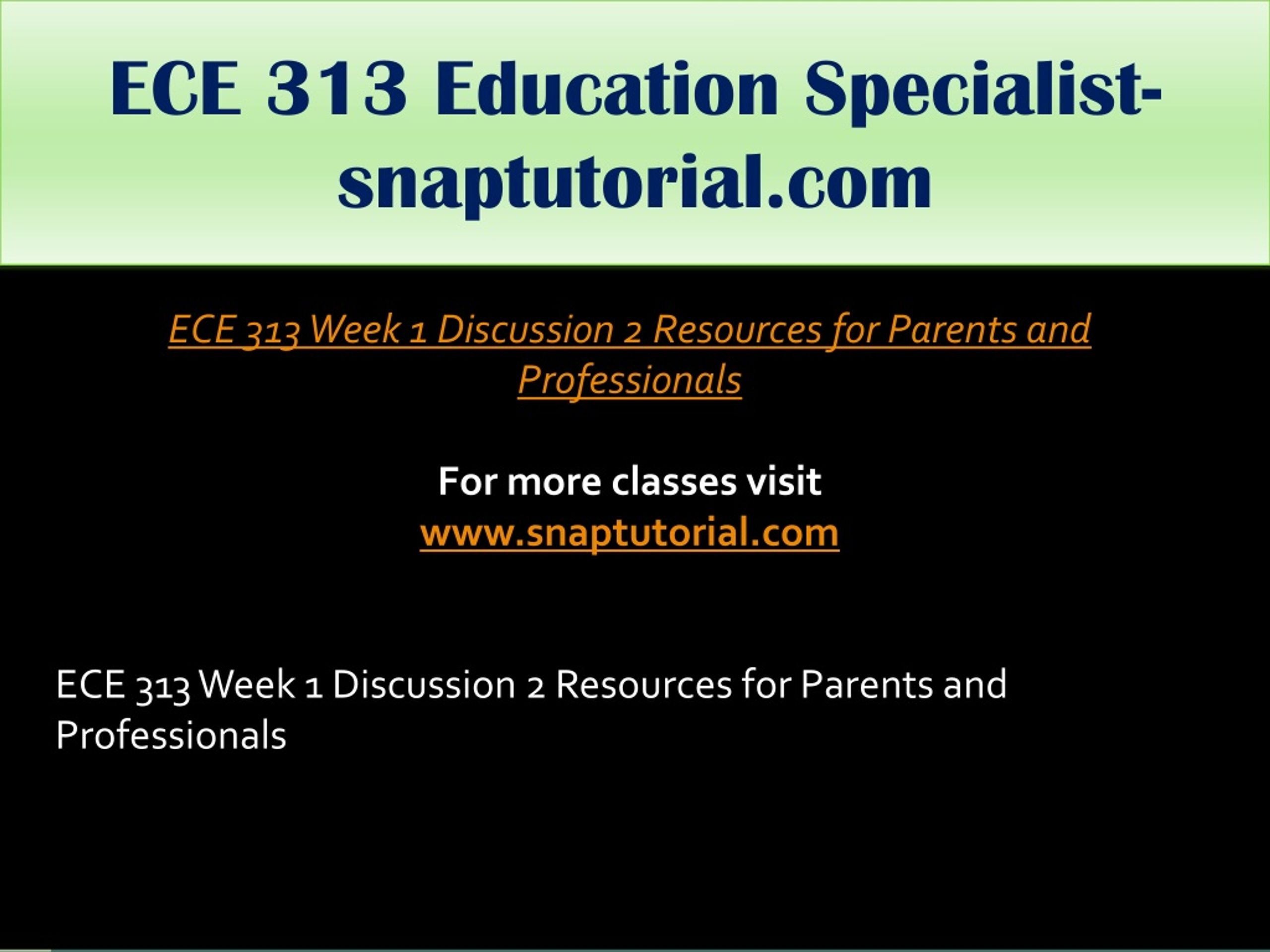 ECE 313 Education Specialist-snaptutorial.com

ECE 313 Week 1 Discussion 2 Resources for Parents and Professionals

For more classes visit
www.snaptutorial.com

ECE 313 Week 1 Discussion 2 Resources for Parents and Professionals